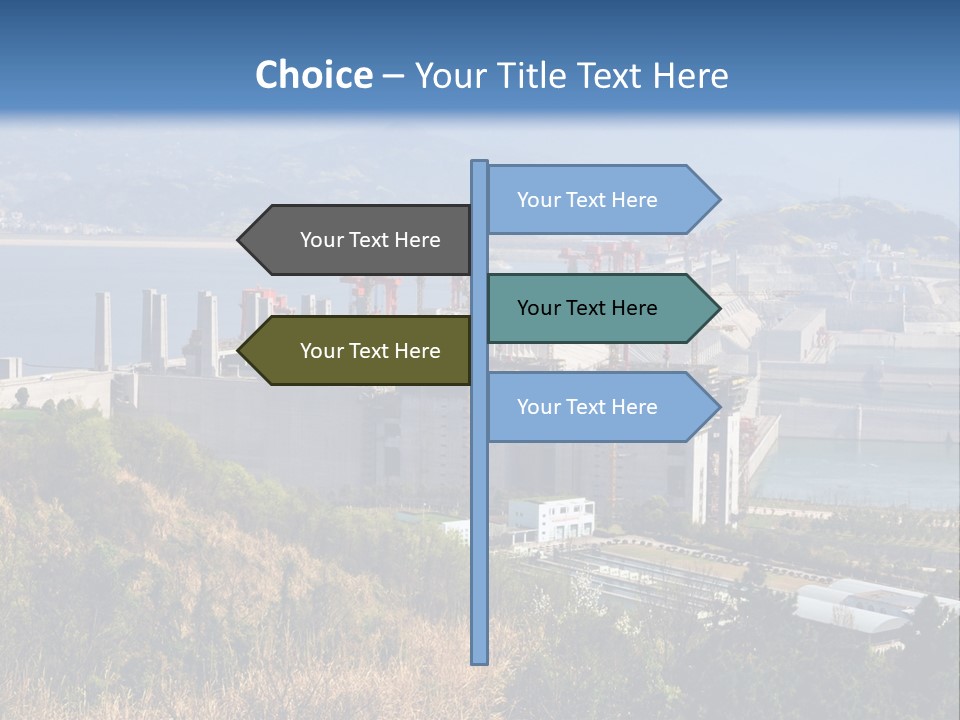 Choice – Your Title Text Here

Your Text Here

Your Text Here

Your Text Here

Your Text Here

Your Text Here